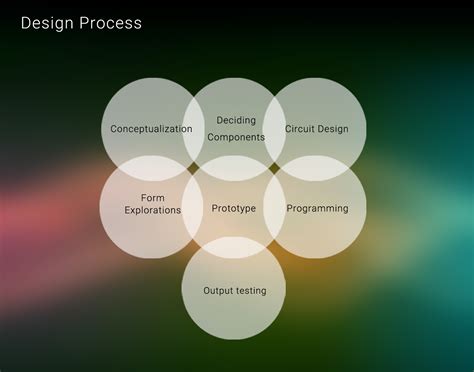 Design Process

Conceptualization

Deciding Components

Circuit Design

Form Explorations

Prototype

Programming

Output testing